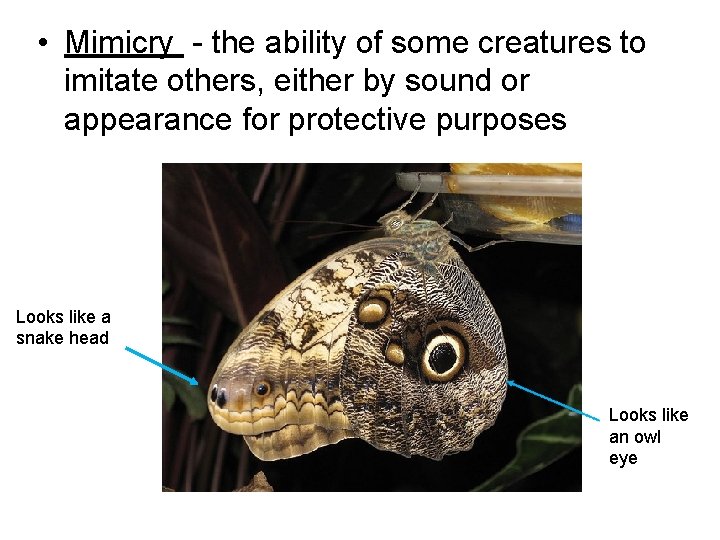 • Mimicry - the ability of some creatures to imitate others, either by sound or appearance for protective purposes

Looks like a snake head

Looks like an owl eye